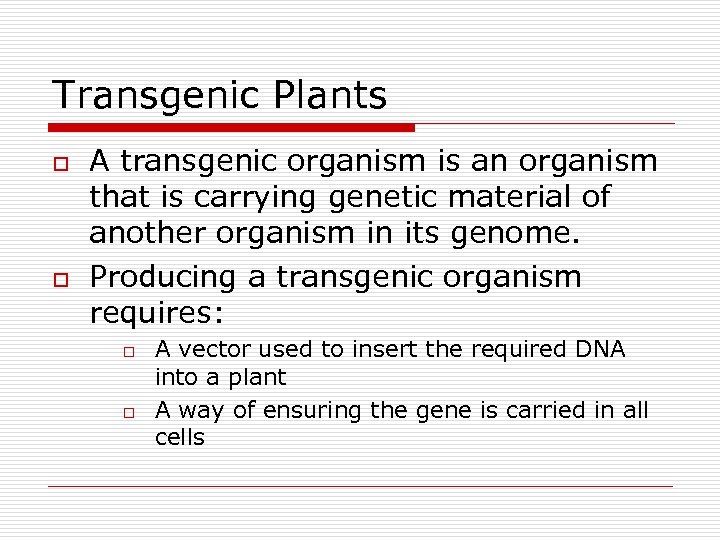 Transgenic Plants

A transgenic organism is an organism that is carrying genetic material of another organism in its genome.

Producing a transgenic organism requires:

A vector used to insert the required DNA into a plant

A way of ensuring the gene is carried in all cells